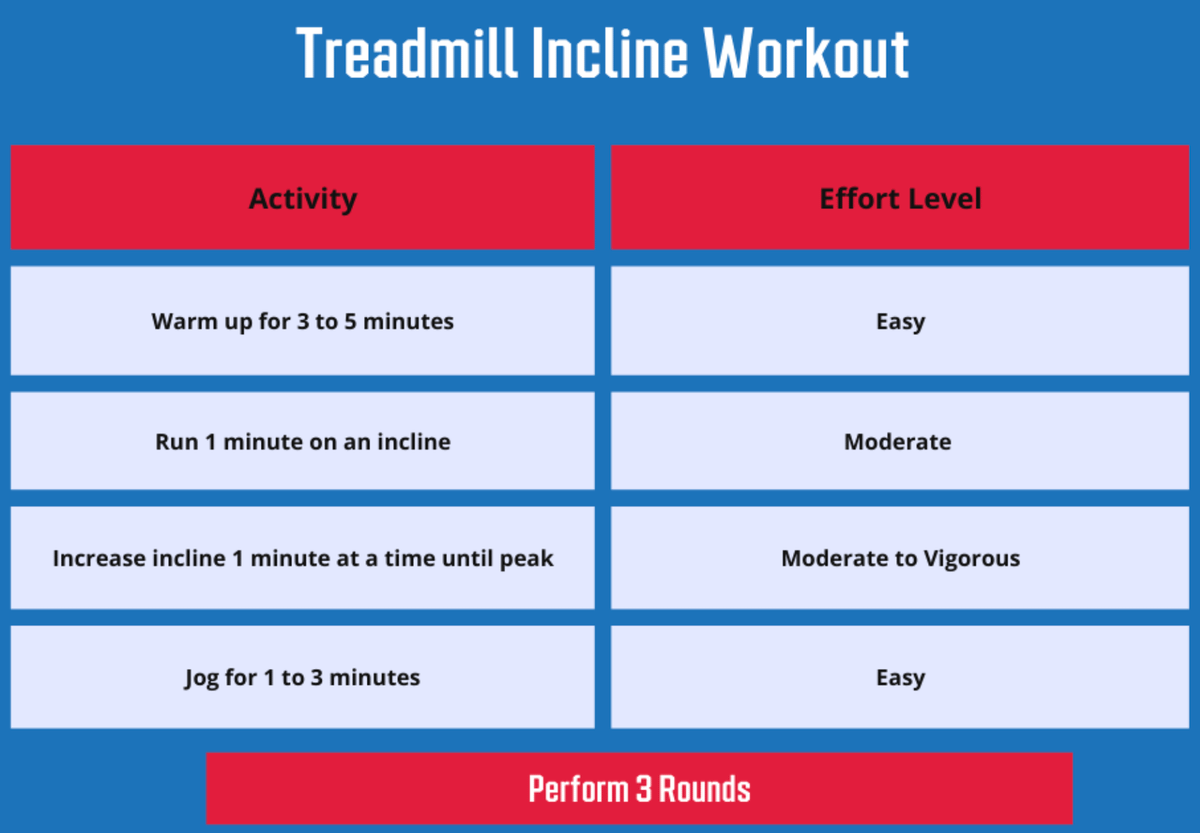 Treadmill Incline Workout

| Activity | Effort Level |
|---|---|
| Warm up for 3 to 5 minutes | Easy |
| Run 1 minute on an incline | Moderate |
| Increase incline 1 minute at a time until peak | Moderate to Vigorous |
| Jog for 1 to 3 minutes | Easy |

Perform 3 Rounds